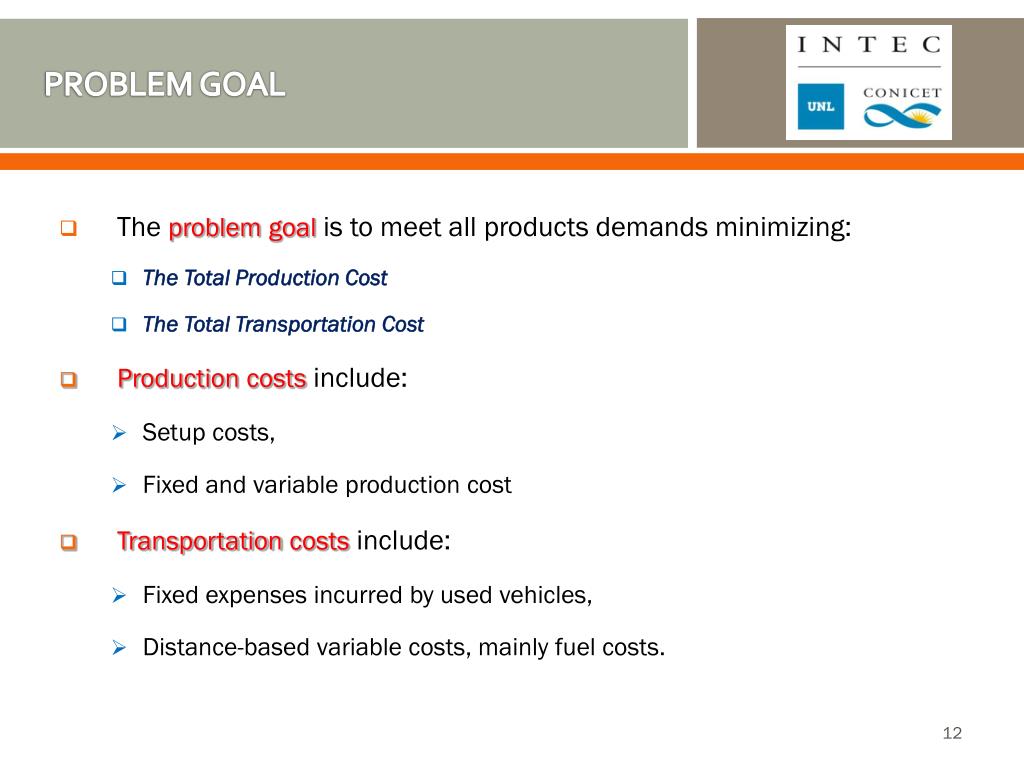 PROBLEM GOAL

INTEC

UNL

CONICET

The problem goal is to meet all products demands minimizing:

The Total Production Cost

The Total Transportation Cost

Production costs include:

Setup costs,

Fixed and variable production cost

Transportation costs include:

Fixed expenses incurred by used vehicles,

Distance-based variable costs, mainly fuel costs.

12